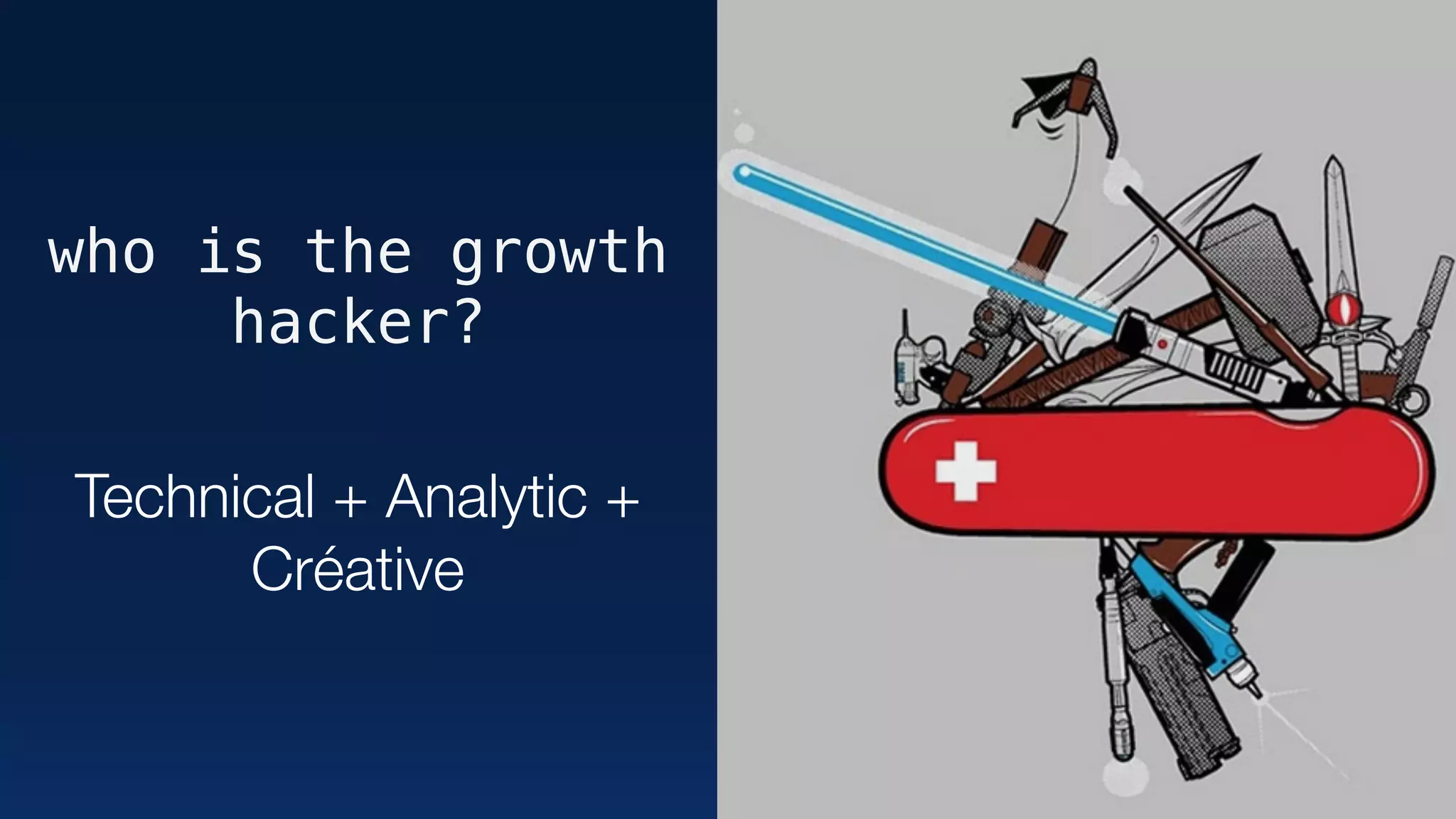 who is the growth hacker?

Technical + Analytic + Créative